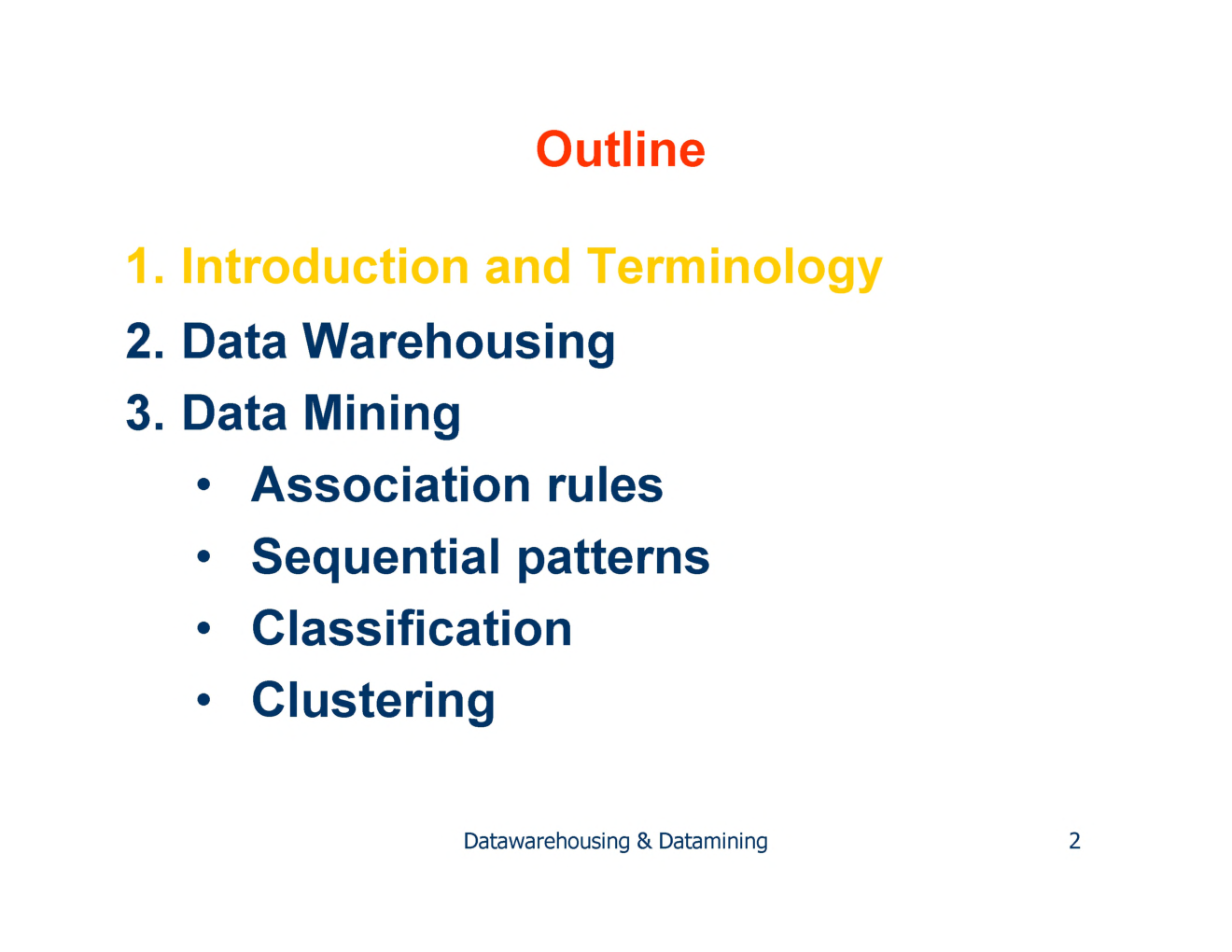 Outline

1. Introduction and Terminology
2. Data Warehousing
3. Data Mining
• Association rules
• Sequential patterns
• Classification
• Clustering

Datawarehousing & Datamining 2